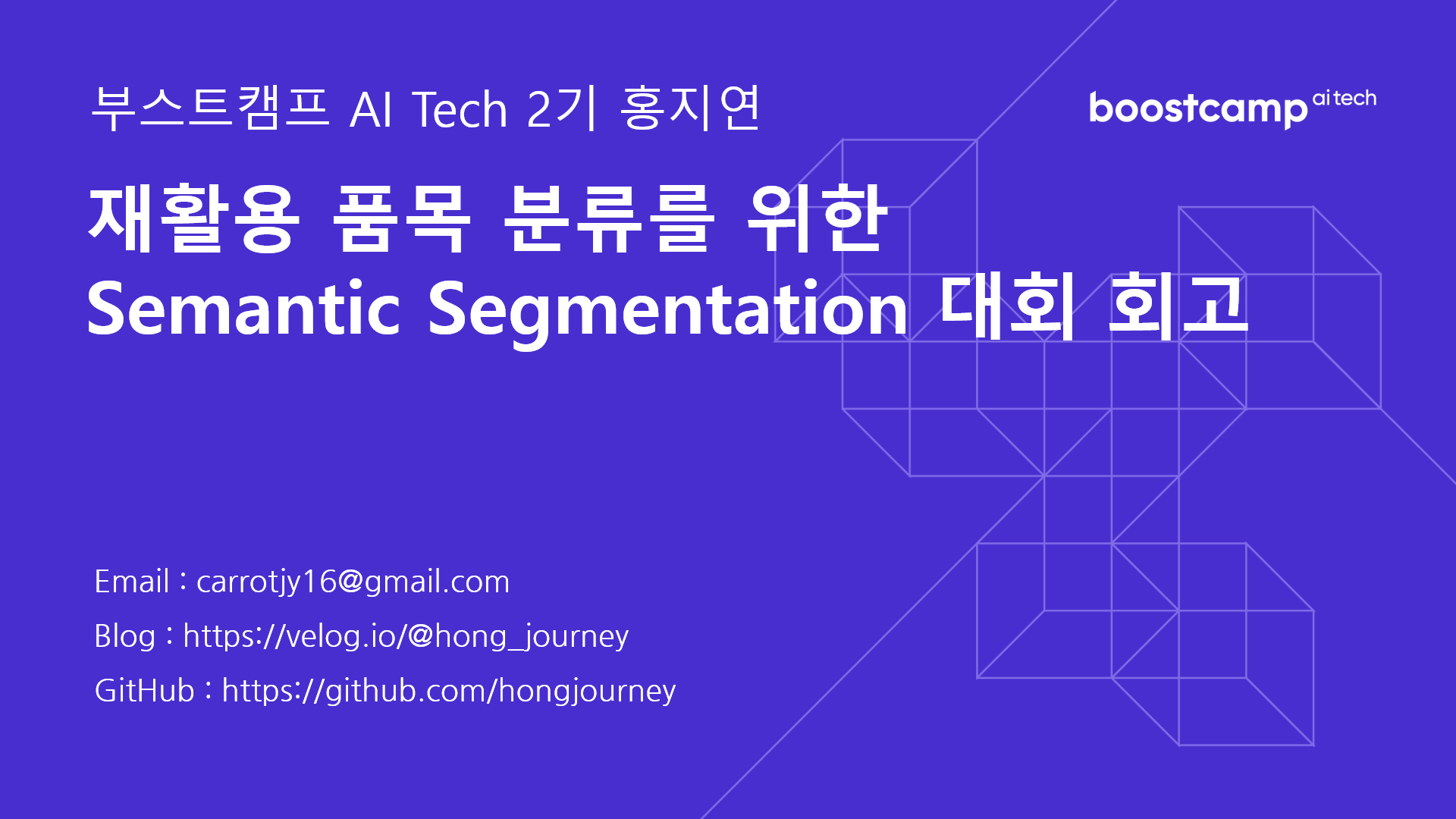 부스트캠프 AI Tech 2기 홍지연

boostcamp ai tech

재활용 품목 분류를 위한
Semantic Segmentation 대회 회고

Email : carrotjy16@gmail.com

Blog : https://velog.io/@hong_journey

GitHub : https://github.com/hongjourney